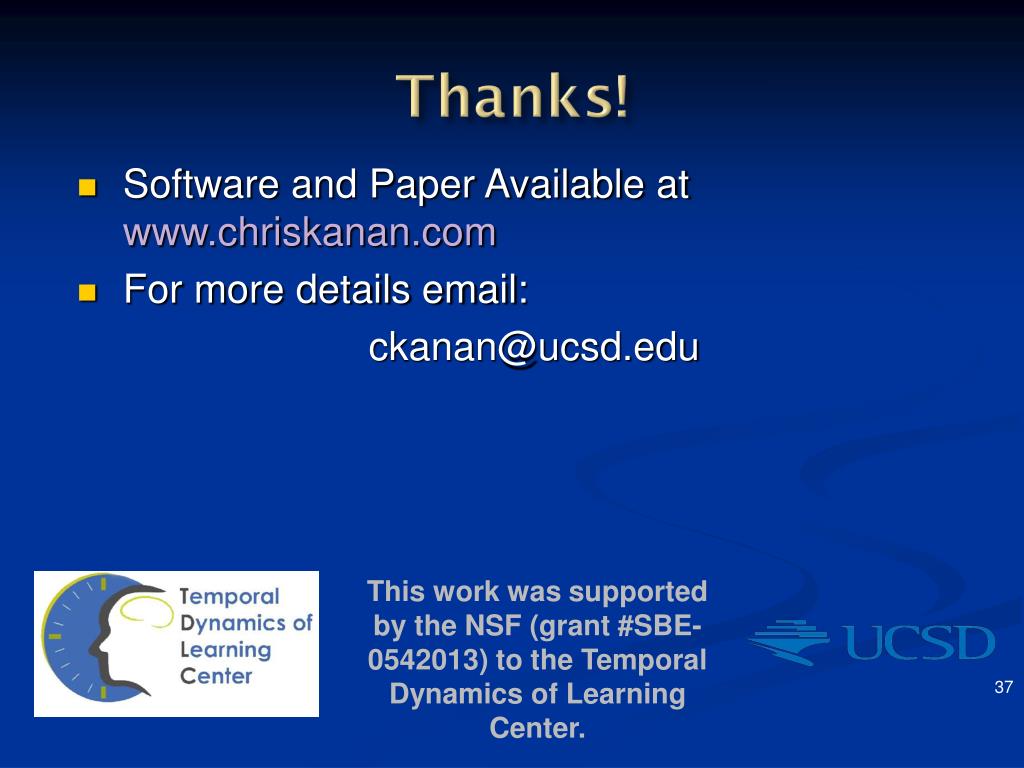 Thanks!

Software and Paper Available at www.chriskanan.com

For more details email:

ckanan@ucsd.edu

Temporal Dynamics of Learning Center

This work was supported by the NSF (grant #SBE-0542013) to the Temporal Dynamics of Learning Center.

UCSD

37